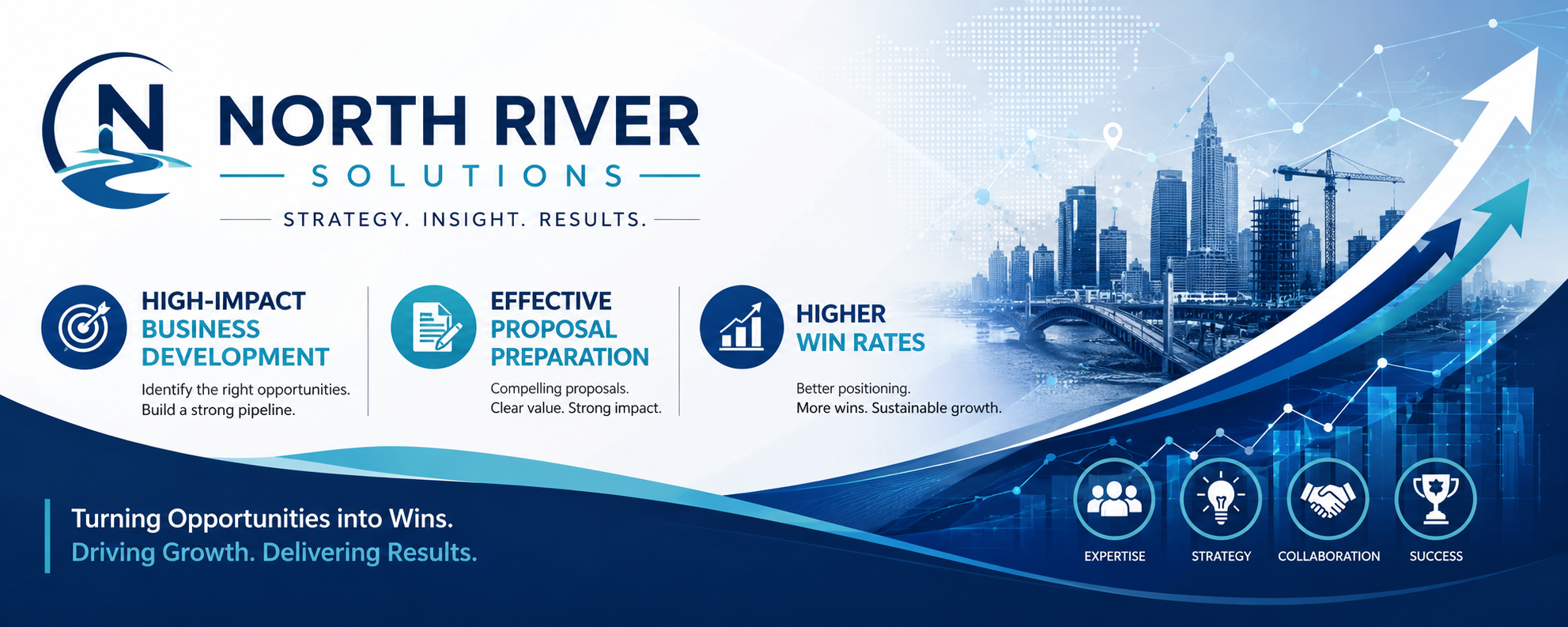 N

NORTH RIVER
SOLUTIONS
STRATEGY. INSIGHT. RESULTS.

HIGH-IMPACT BUSINESS DEVELOPMENT
Identify the right opportunities. Build a strong pipeline.

EFFECTIVE PROPOSAL PREPARATION
Compelling proposals. Clear value. Strong impact.

HIGHER WIN RATES
Better positioning. More wins. Sustainable growth.

Turning Opportunities into Wins.
Driving Growth. Delivering Results.

EXPERTISE
STRATEGY
COLLABORATION
SUCCESS